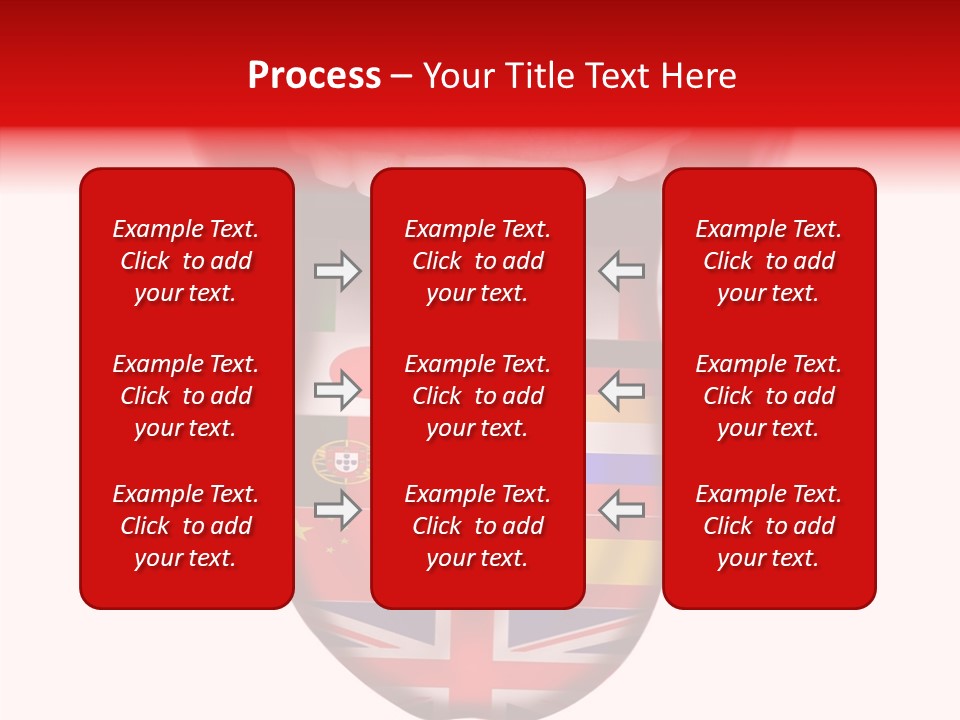 Process – Your Title Text Here

Example Text. Click to add your text.

Example Text. Click to add your text.

Example Text. Click to add your text.

Example Text. Click to add your text.

Example Text. Click to add your text.

Example Text. Click to add your text.

Example Text. Click to add your text.

Example Text. Click to add your text.

Example Text. Click to add your text.